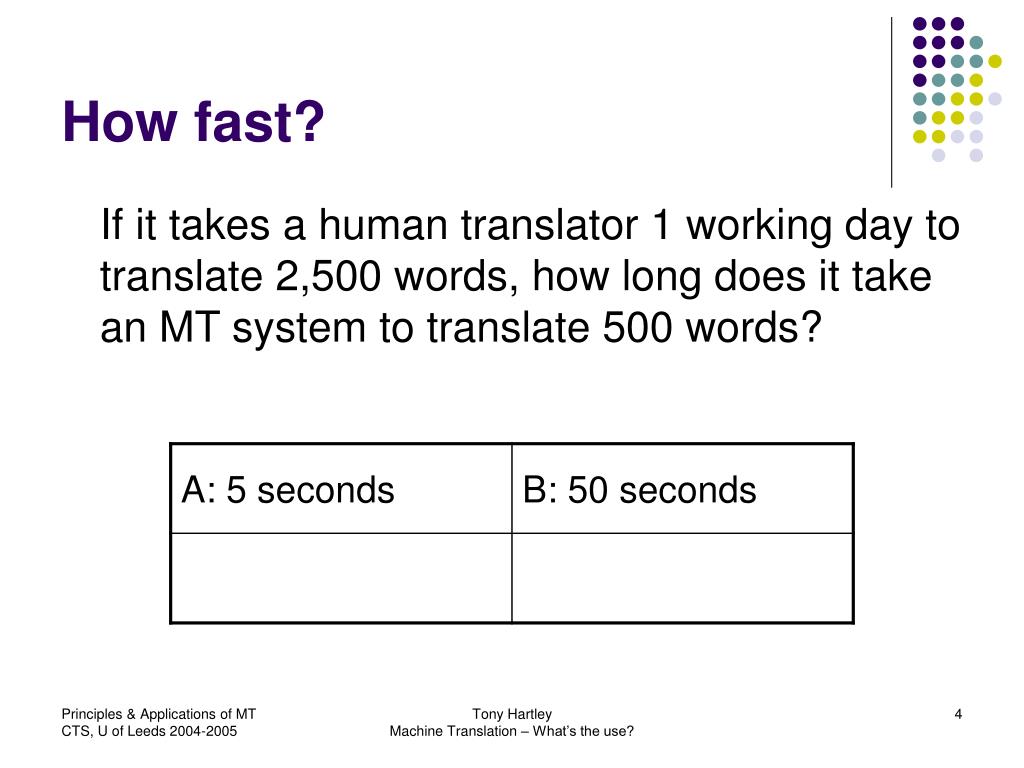 How fast?

If it takes a human translator 1 working day to translate 2,500 words, how long does it take an MT system to translate 500 words?

| A: 5 seconds | B: 50 seconds |
|---|---|
| | |

Principles & Applications of MT
CTS, U of Leeds 2004-2005

Tony Hartley
Machine Translation – What's the use?

4